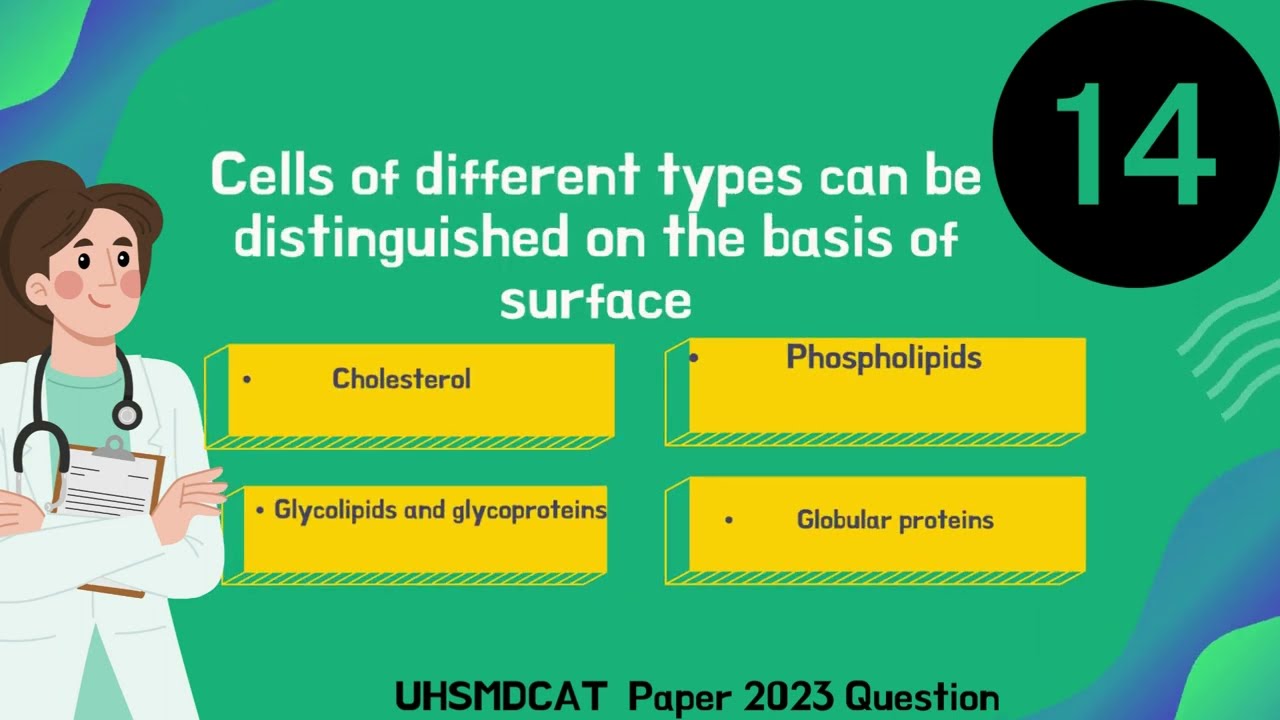 14

Cells of different types can be distinguished on the basis of surface

• Cholesterol

• Phospholipids

• Glycolipids and glycoproteins

• Globular proteins

UHSMDCAT Paper 2023 Question